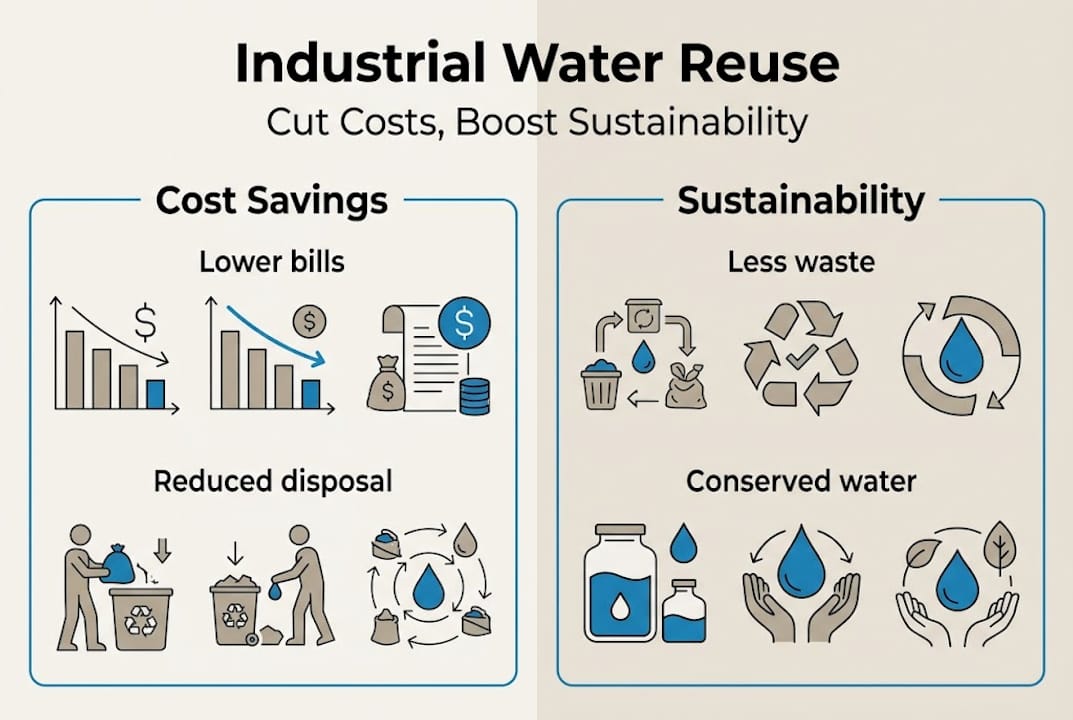 Industrial Water Reuse
Cut Costs, Boost Sustainability

Cost Savings

Lower bills

$

$

$

Reduced disposal

Sustainability

Less waste

Conserved water